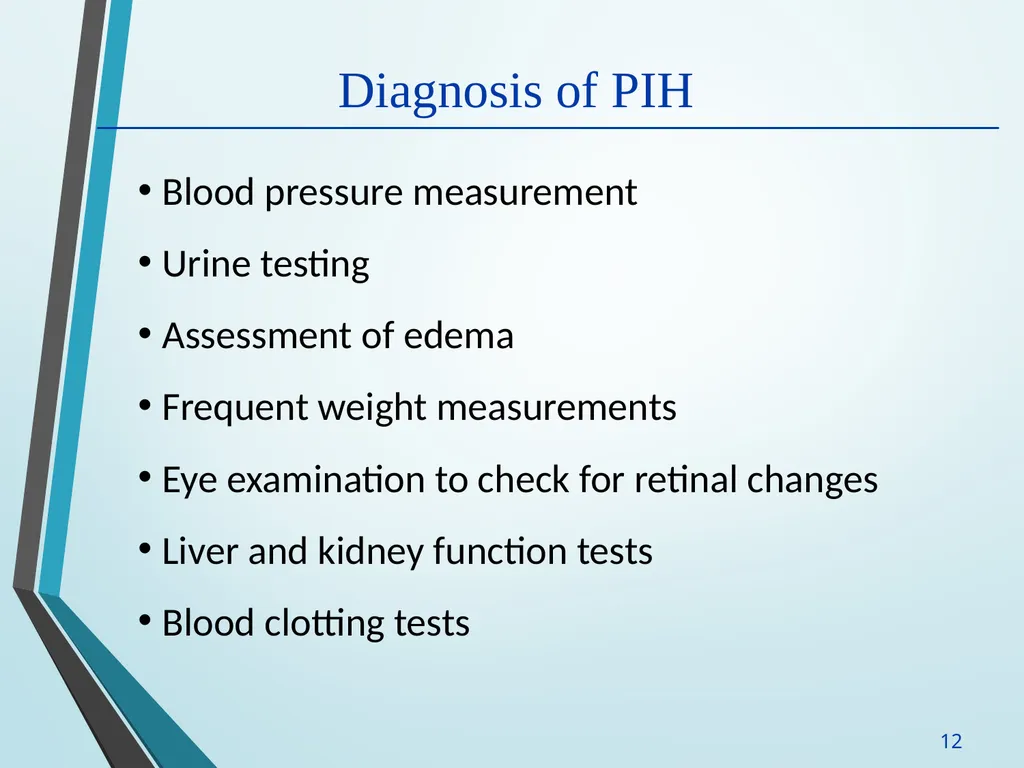 Diagnosis of PIH

• Blood pressure measurement
• Urine testing
• Assessment of edema
• Frequent weight measurements
• Eye examination to check for retinal changes
• Liver and kidney function tests
• Blood clotting tests

12